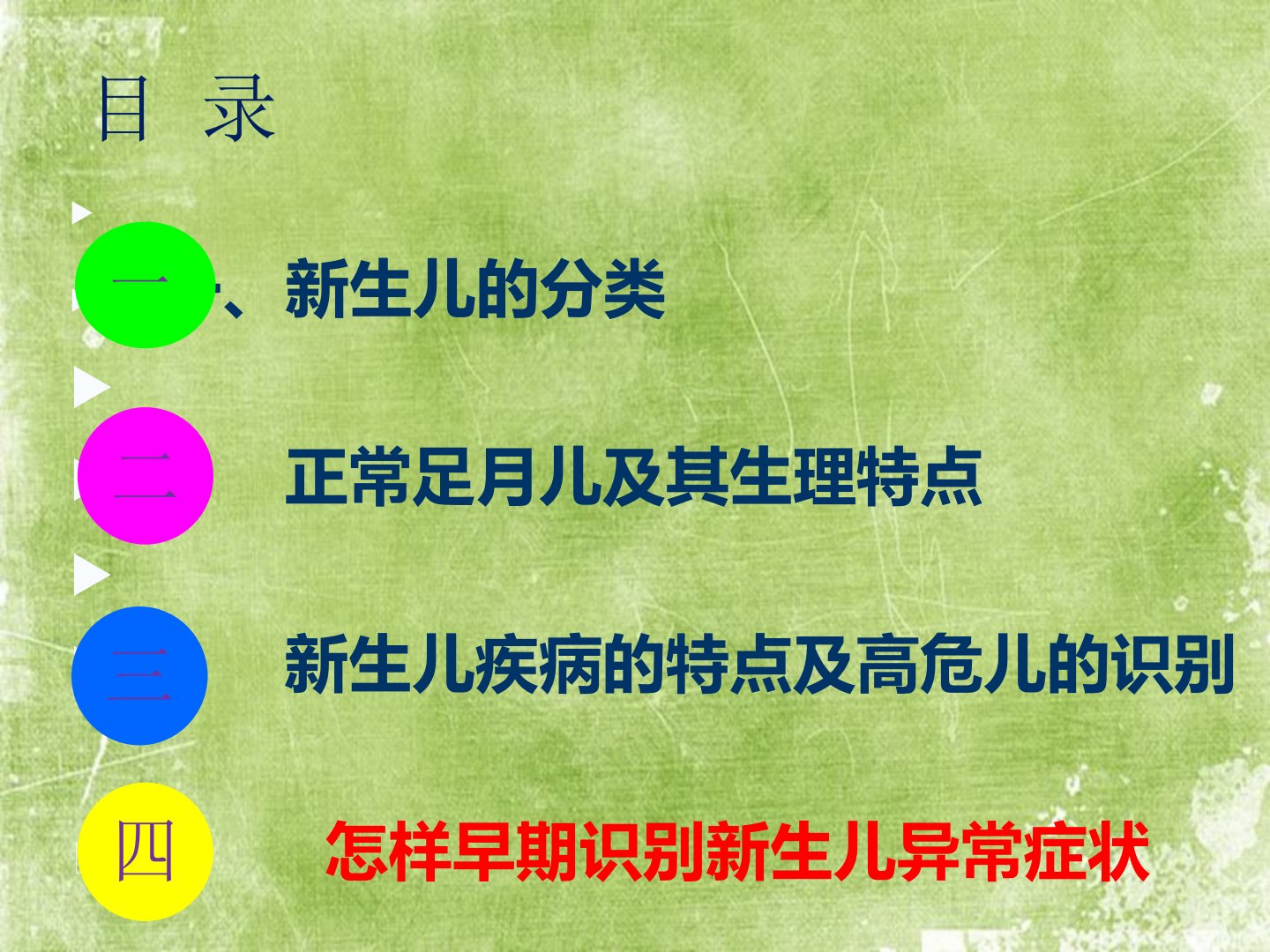 目 录

一 、新生儿的分类

二 正常足月儿及其生理特点

三 新生儿疾病的特点及高危儿的识别

四 怎样早期识别新生儿异常症状